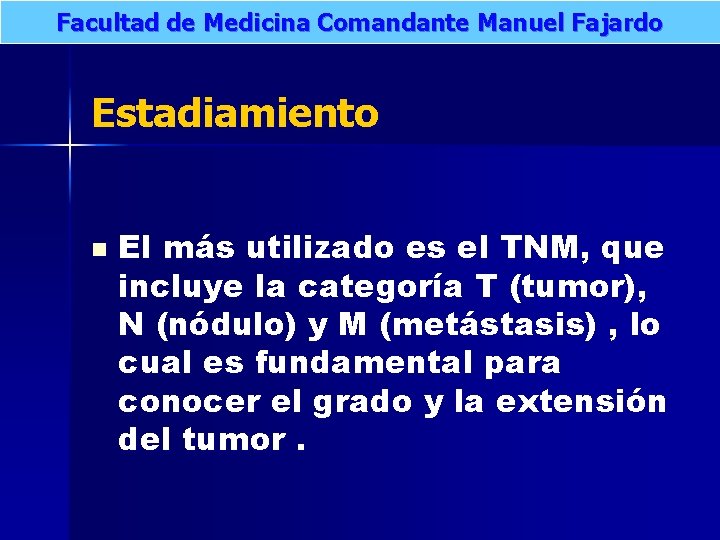 Facultad de Medicina Comandante Manuel Fajardo

Estadiamiento

El más utilizado es el TNM, que incluye la categoría T (tumor), N (nódulo) y M (metástasis) , lo cual es fundamental para conocer el grado y la extensión del tumor .